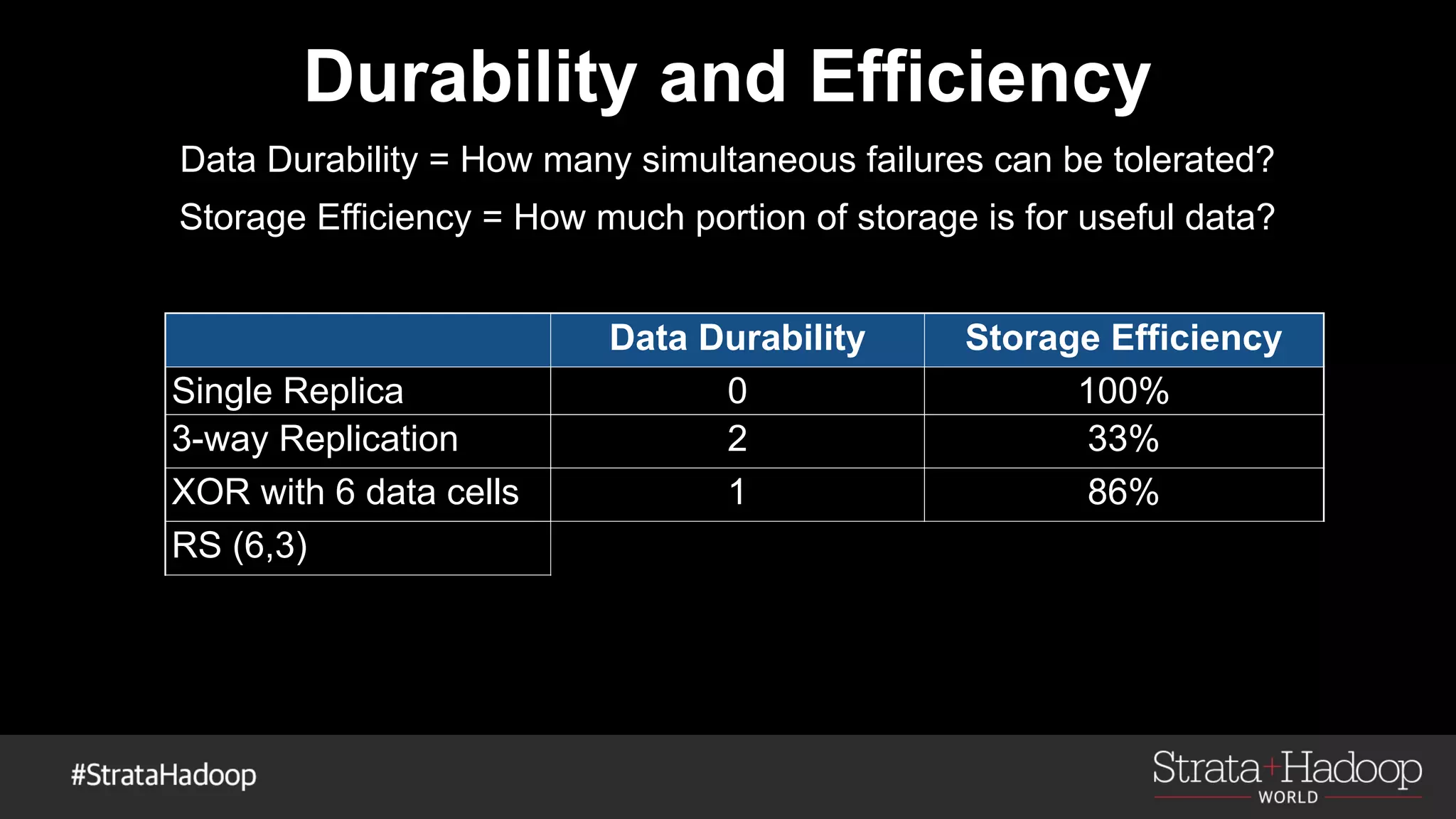 Durability and Efficiency

Data Durability = How many simultaneous failures can be tolerated?

Storage Efficiency = How much portion of storage is for useful data?

| | Data Durability | Storage Efficiency |
|---|---|---|
| Single Replica | 0 | 100% |
| 3-way Replication | 2 | 33% |
| XOR with 6 data cells | 1 | 86% |
| RS (6,3) | | |

#StrataHadoop

Strata+Hadoop WORLD